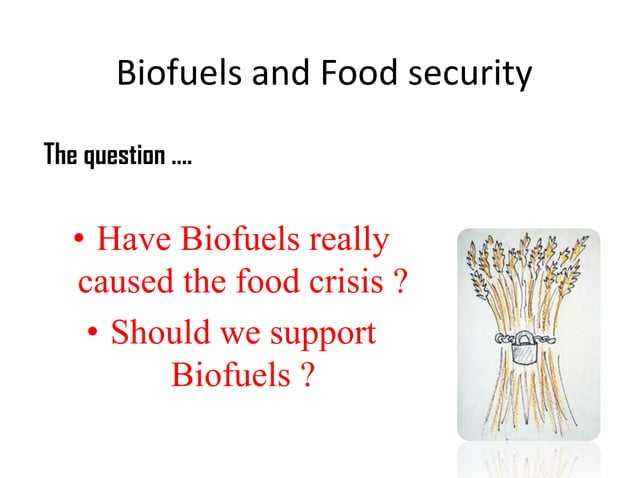 Biofuels and Food security

The question ….

• Have Biofuels really caused the food crisis ?

• Should we support Biofuels ?